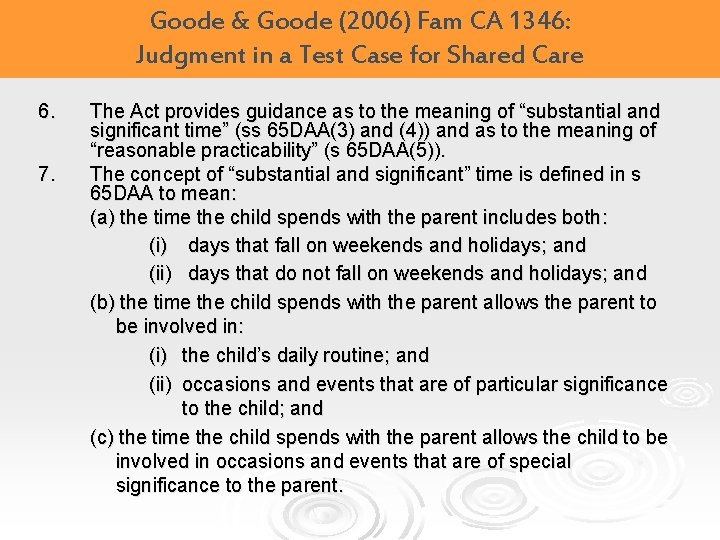 Goode & Goode (2006) Fam CA 1346:
Judgment in a Test Case for Shared Care

6. The Act provides guidance as to the meaning of “substantial and significant time” (ss 65DAA(3) and (4)) and as to the meaning of “reasonable practicability” (s 65DAA(5)).

7. The concept of “substantial and significant” time is defined in s 65DAA to mean:

(a) the time the child spends with the parent includes both:

(i) days that fall on weekends and holidays; and

(ii) days that do not fall on weekends and holidays; and

(b) the time the child spends with the parent allows the parent to be involved in:

(i) the child’s daily routine; and

(ii) occasions and events that are of particular significance to the child; and

(c) the time the child spends with the parent allows the child to be involved in occasions and events that are of special significance to the parent.